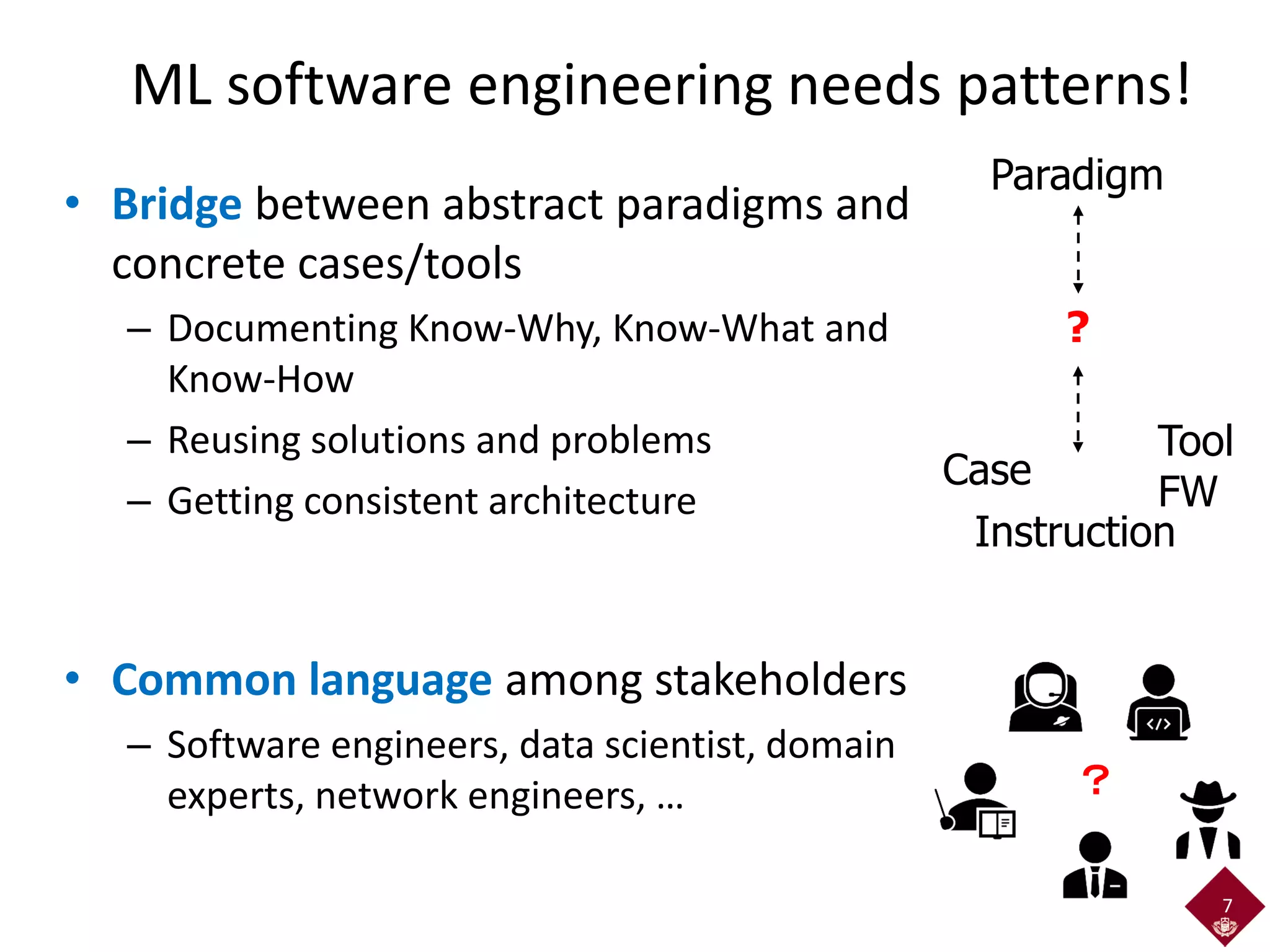 ML software engineering needs patterns!

• Bridge between abstract paradigms and concrete cases/tools

– Documenting Know-Why, Know-What and Know-How

– Reusing solutions and problems

– Getting consistent architecture

Paradigm

?

Case

Tool

FW

Instruction

• Common language among stakeholders

– Software engineers, data scientist, domain experts, network engineers, …

</>

?

7